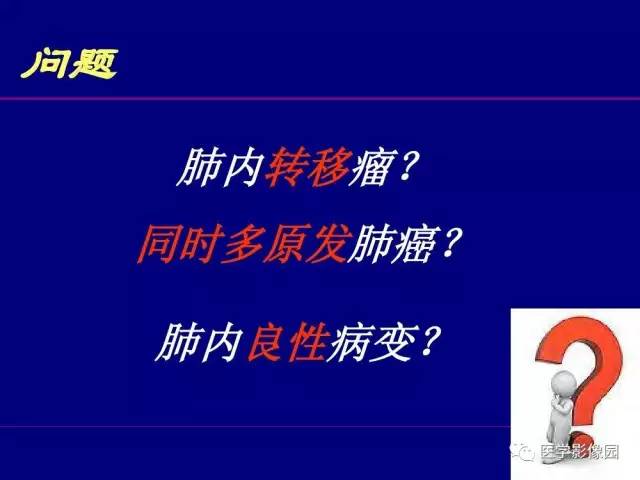 问题

肺内转移瘤？

同时多原发肺癌？

肺内良性病变？

医学影像园